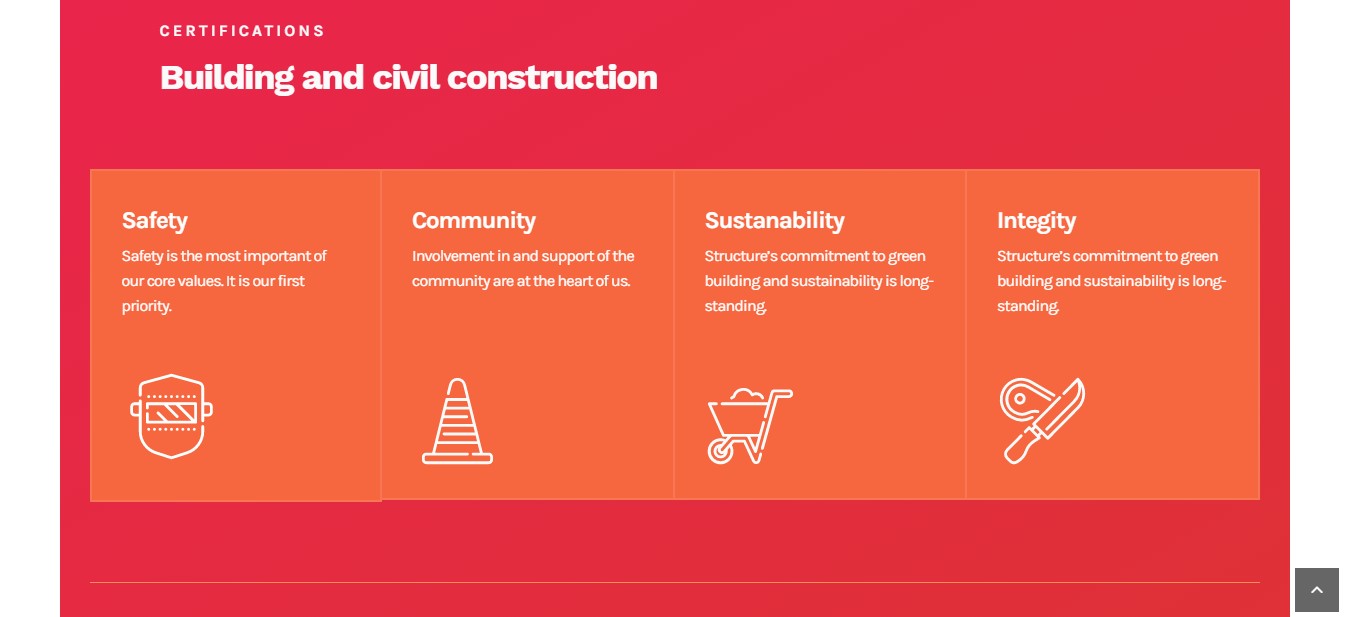 CERTIFICATIONS

Building and civil construction

Safety
Safety is the most important of our core values. It is our first priority.

Community
Involvement in and support of the community are at the heart of us.

Sustanability
Structure's commitment to green building and sustainability is long-standing.

Integity
Structure's commitment to green building and sustainability is long-standing.